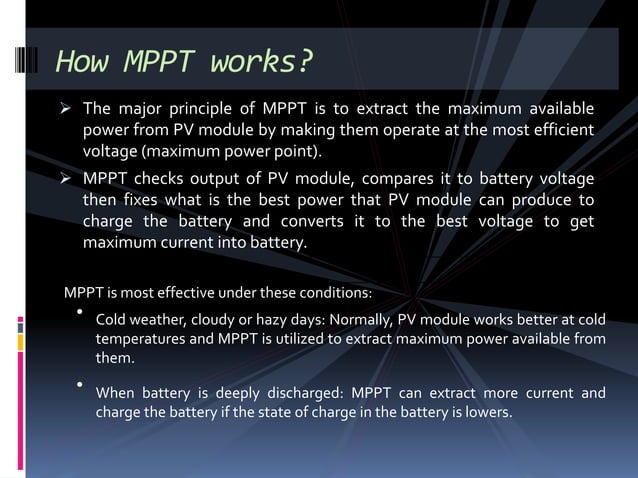 How MPPT works?

➢ The major principle of MPPT is to extract the maximum available power from PV module by making them operate at the most efficient voltage (maximum power point).

➢ MPPT checks output of PV module, compares it to battery voltage then fixes what is the best power that PV module can produce to charge the battery and converts it to the best voltage to get maximum current into battery.

MPPT is most effective under these conditions:

• Cold weather, cloudy or hazy days: Normally, PV module works better at cold temperatures and MPPT is utilized to extract maximum power available from them.

• When battery is deeply discharged: MPPT can extract more current and charge the battery if the state of charge in the battery is lowers.